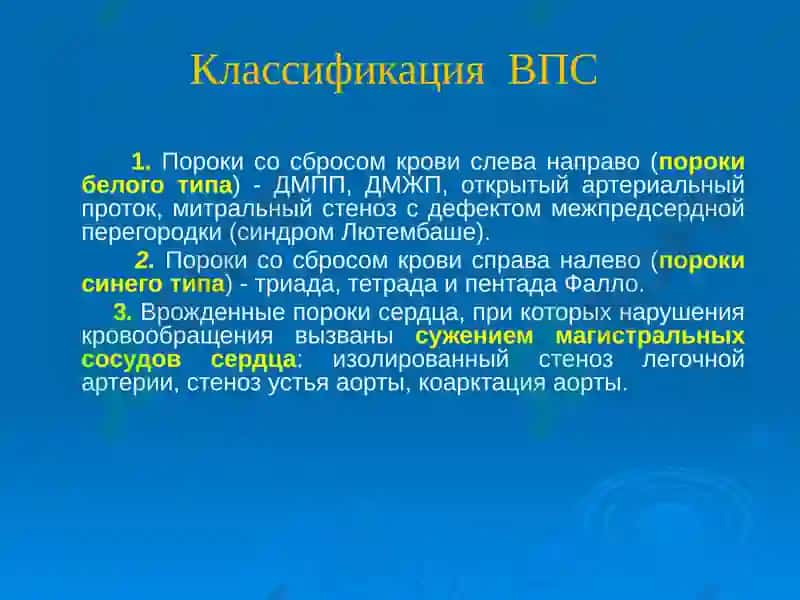 Классификация ВПС

1. Пороки со сбросом крови слева направо (пороки белого типа) - ДМПП, ДМЖП, открытый артериальный проток, митральный стеноз с дефектом межпредсердной перегородки (синдром Лютембаше).

2. Пороки со сбросом крови справа налево (пороки синего типа) - триада, тетрада и пентада Фалло.

3. Врожденные пороки сердца, при которых нарушения кровообращения вызваны сужением магистральных сосудов сердца: изолированный стеноз легочной артерии, стеноз устья аорты, коарктация аорты.